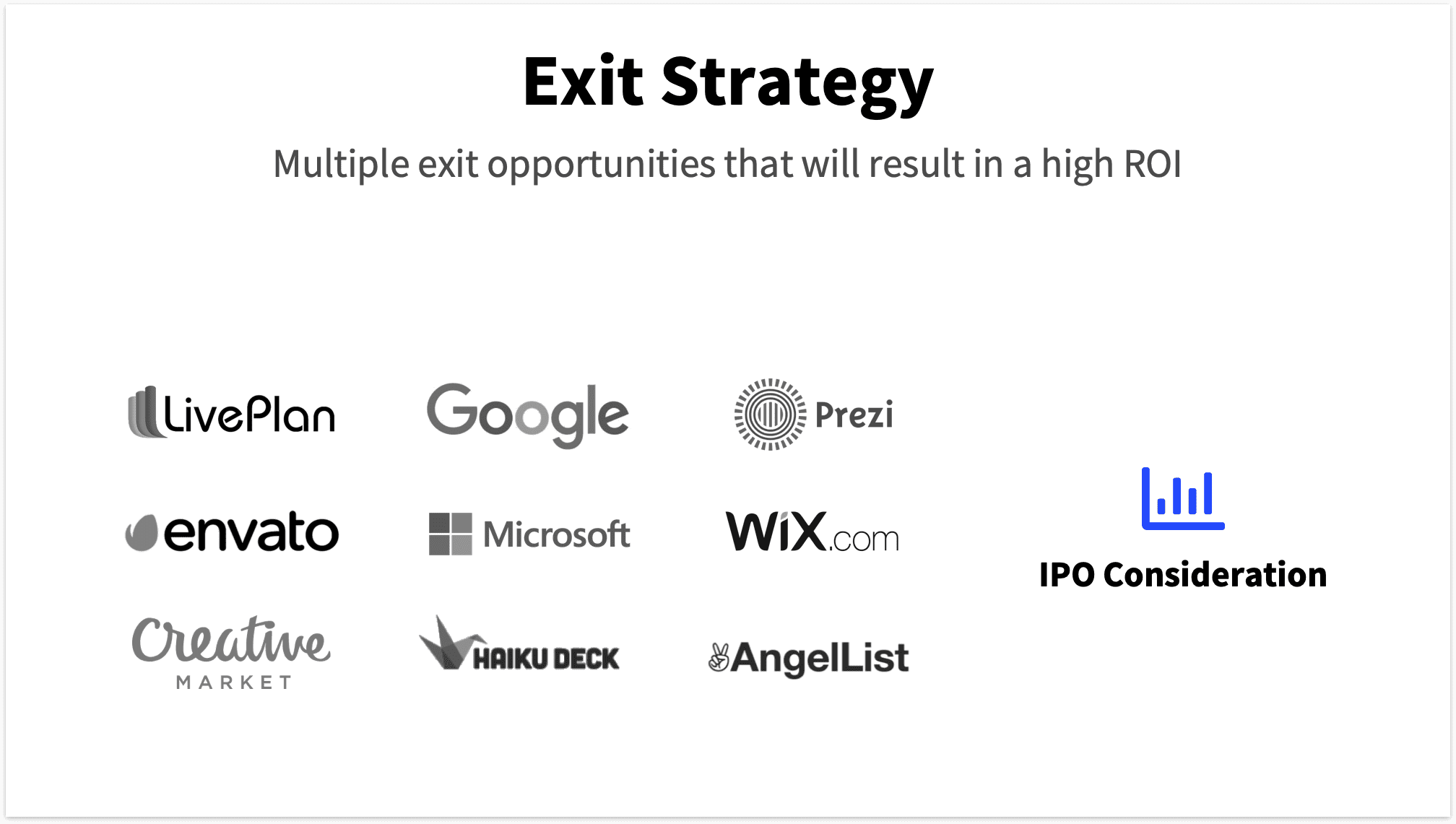 Exit Strategy

Multiple exit opportunities that will result in a high ROI

LivePlan

Google

Prezi

envato

Microsoft

WiX.com

Creative MARKET

HAIKU DECK

AngelList

IPO Consideration